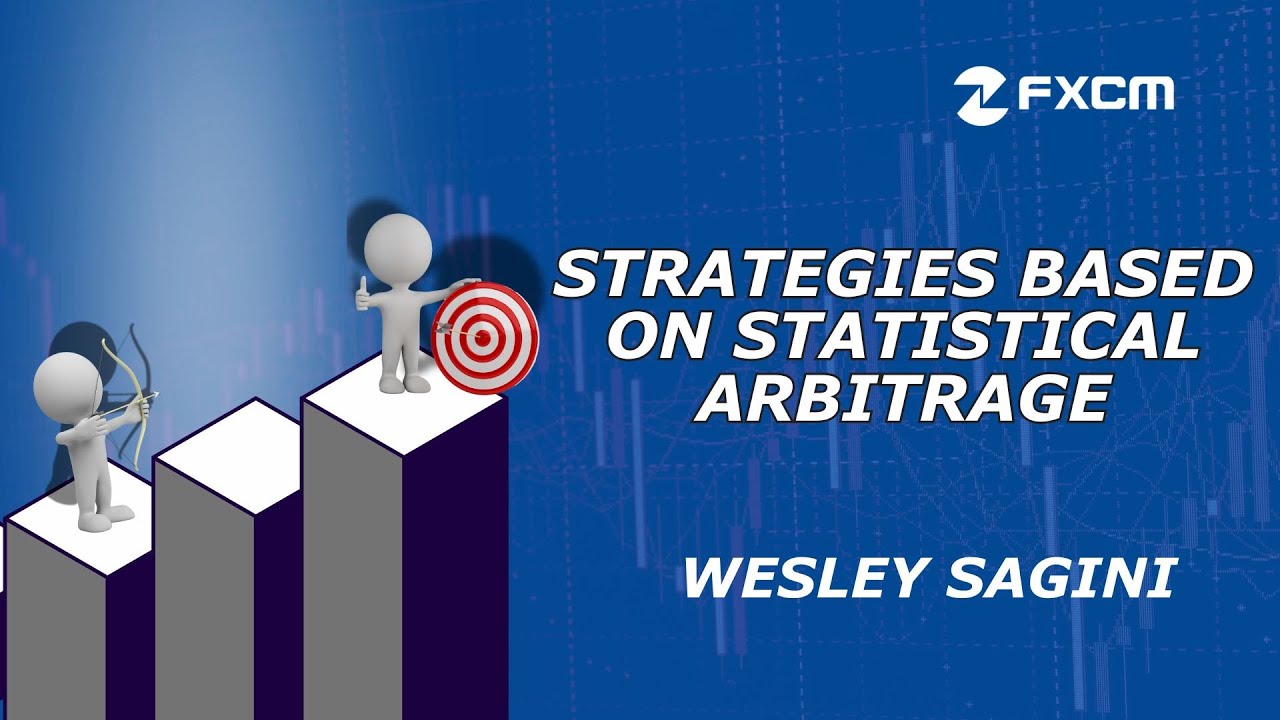 FXCM

STRATEGIES BASED ON STATISTICAL ARBITRAGE

WESLEY SAGINI